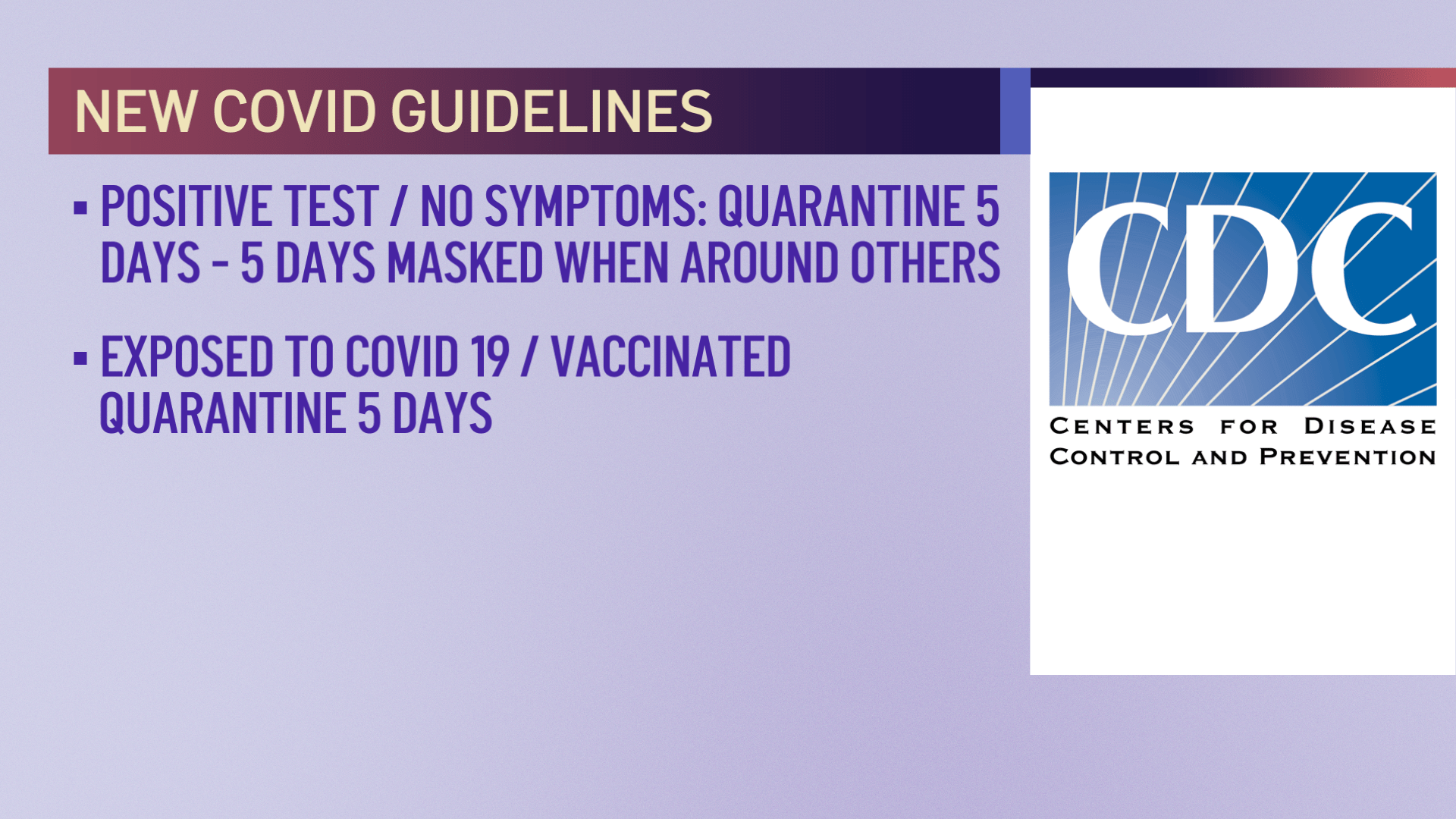 NEW COVID GUIDELINES

▪ POSITIVE TEST / NO SYMPTOMS: QUARANTINE 5 DAYS - 5 DAYS MASKED WHEN AROUND OTHERS

▪ EXPOSED TO COVID 19 / VACCINATED QUARANTINE 5 DAYS

CDC

CENTERS FOR DISEASE CONTROL AND PREVENTION